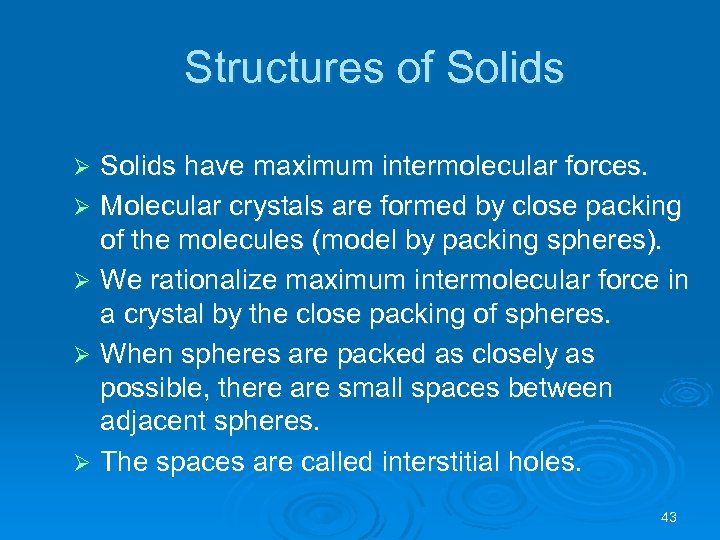 Structures of Solids

➢ Solids have maximum intermolecular forces.
➢ Molecular crystals are formed by close packing of the molecules (model by packing spheres).
➢ We rationalize maximum intermolecular force in a crystal by the close packing of spheres.
➢ When spheres are packed as closely as possible, there are small spaces between adjacent spheres.
➢ The spaces are called interstitial holes.

43